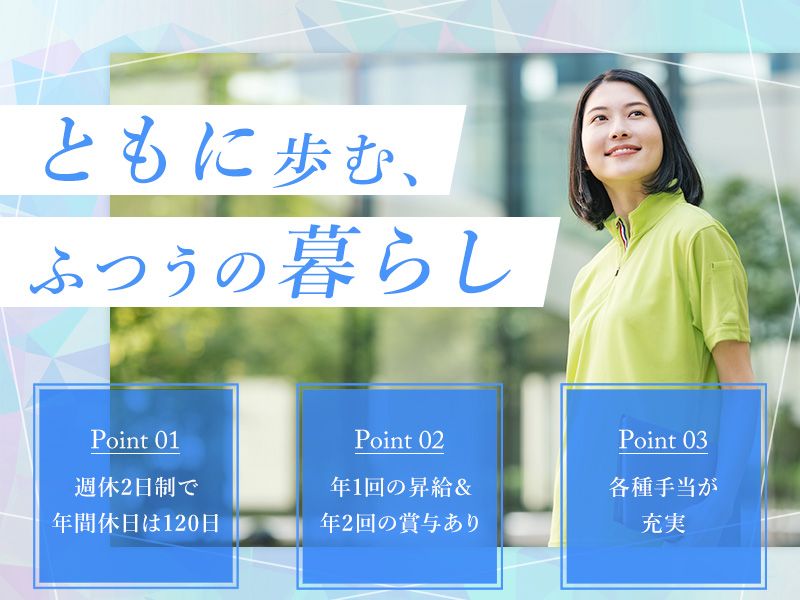 ともに歩む、
ふつうの暮らし

Point 01
週休2日制で
年間休日は120日

Point 02
年1回の昇給＆
年2回の賞与あり

Point 03
各種手当が
充実